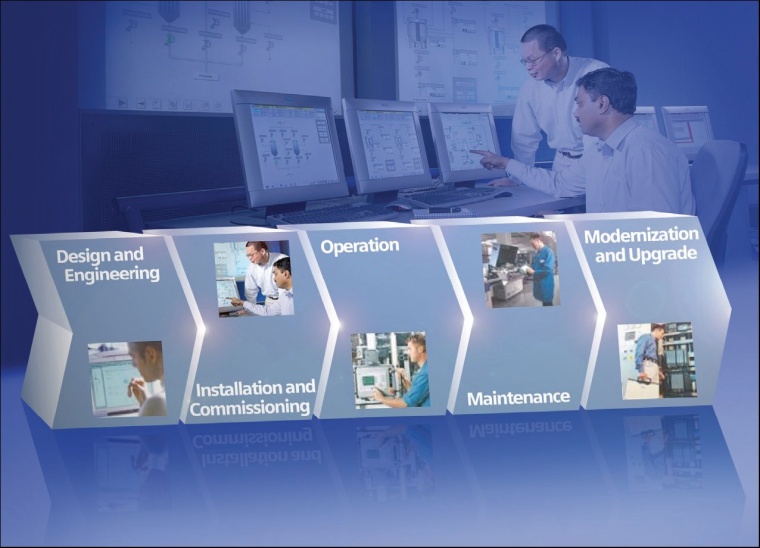 Design and Engineering

Installation and Commissioning

Operation

Maintenance

Modernization and Upgrade